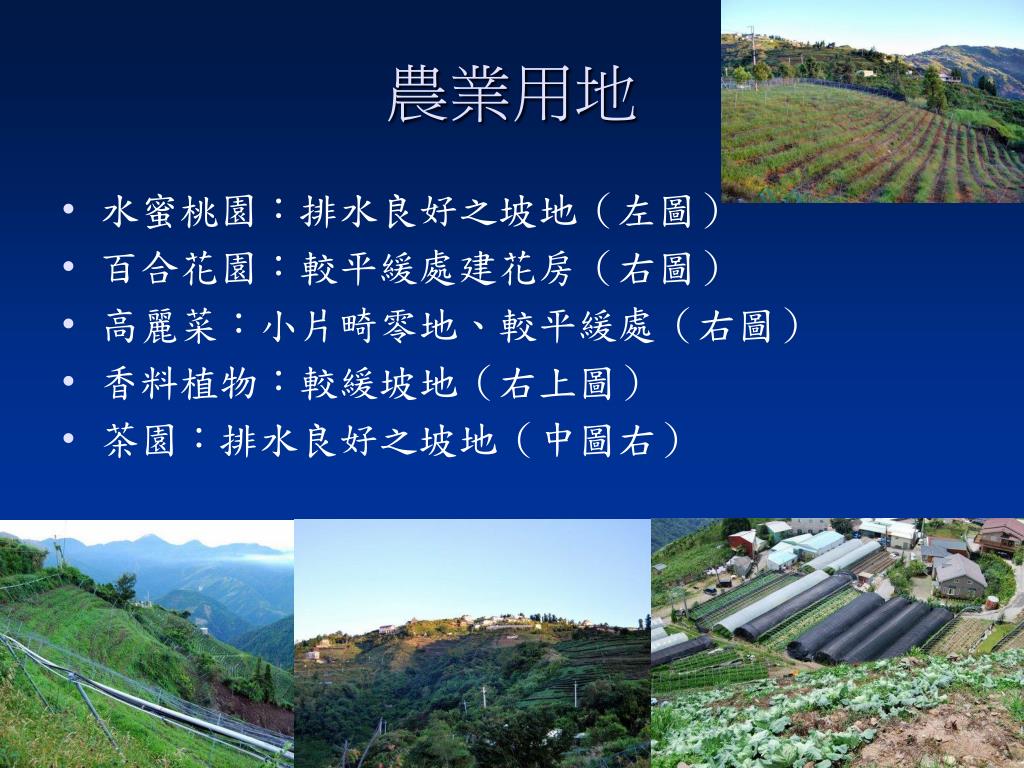 農業用地

• 水蜜桃園：排水良好之坡地（左圖）
• 百合花園：較平緩處建花房（右圖）
• 高麗菜：小片畸零地、較平緩處（右圖）
• 香料植物：較緩坡地（右上圖）
• 茶園：排水良好之坡地（中圖右）